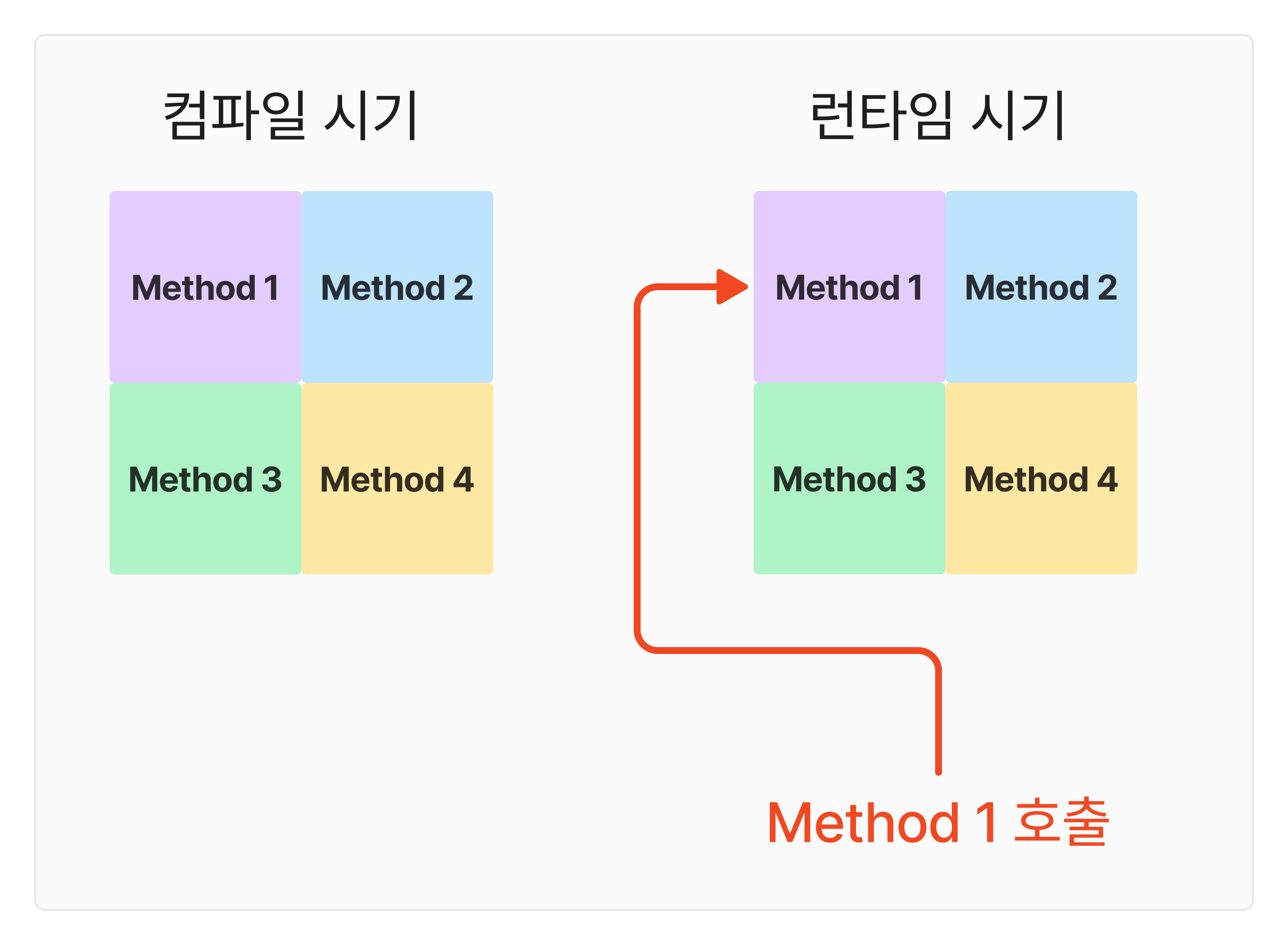 컴파일 시기

Method 1
Method 2
Method 3
Method 4

런타임 시기

Method 1
Method 2
Method 3
Method 4

Method 1 호출